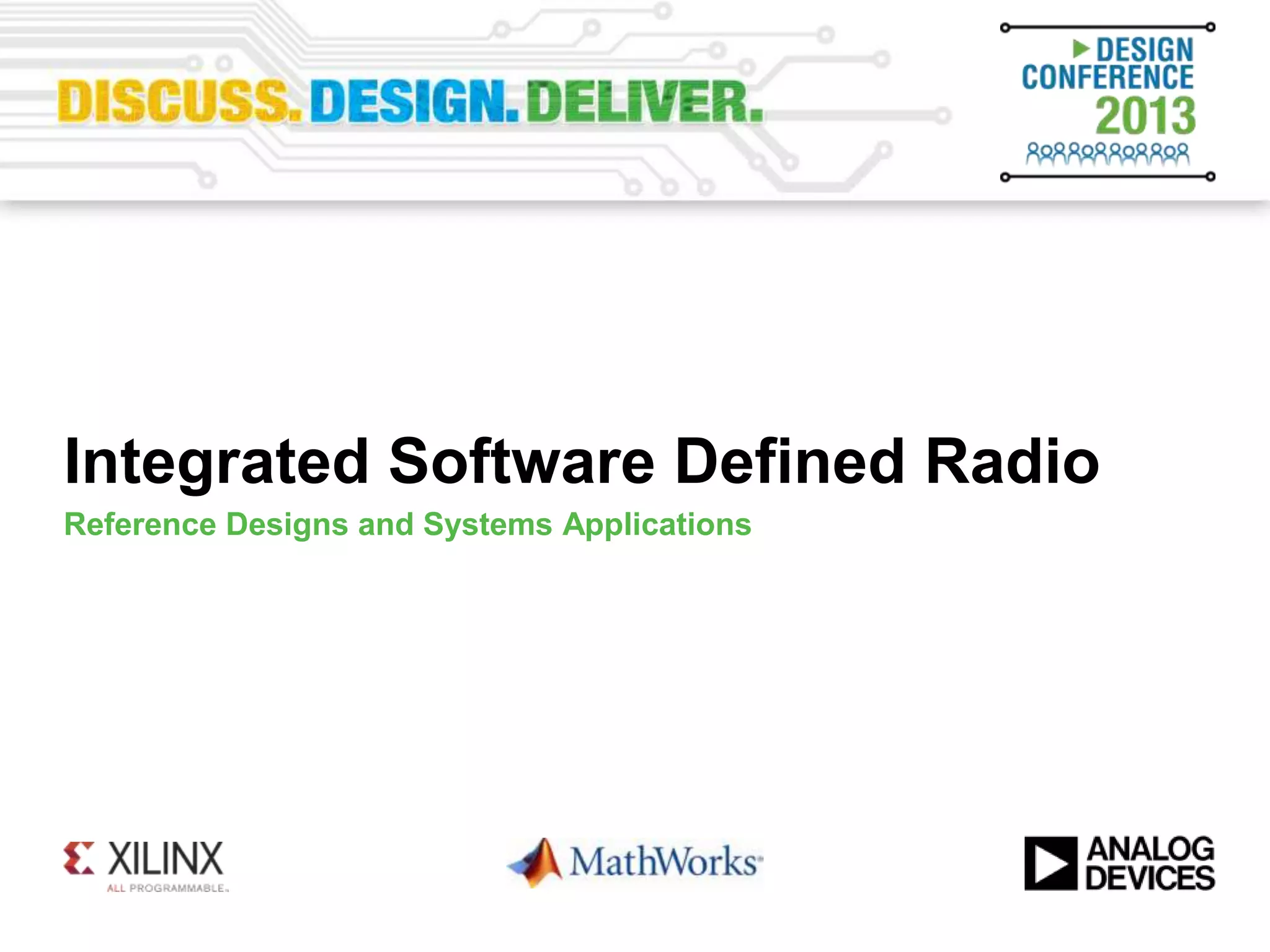 DISCUSS. DESIGN. DELIVER.

DESIGN CONFERENCE 2013

Integrated Software Defined Radio

Reference Designs and Systems Applications

XILINX
ALL PROGRAMMABLE.

MathWorks

ANALOG DEVICES